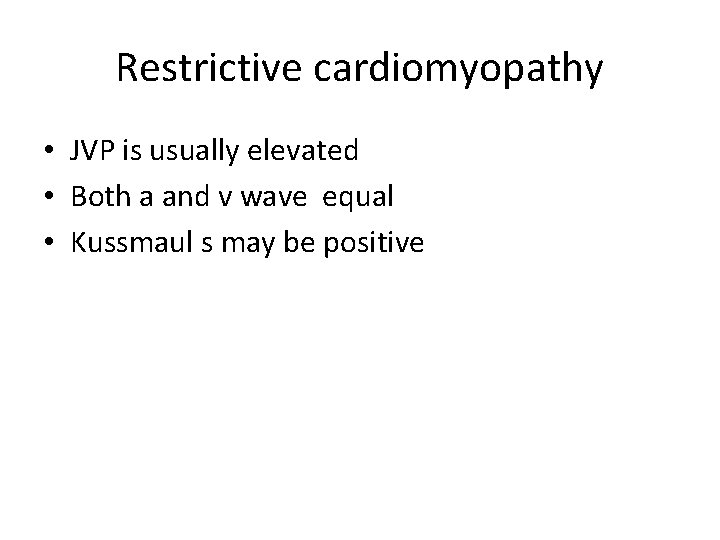 Restrictive cardiomyopathy

• JVP is usually elevated
• Both a and v wave equal
• Kussmaul s may be positive